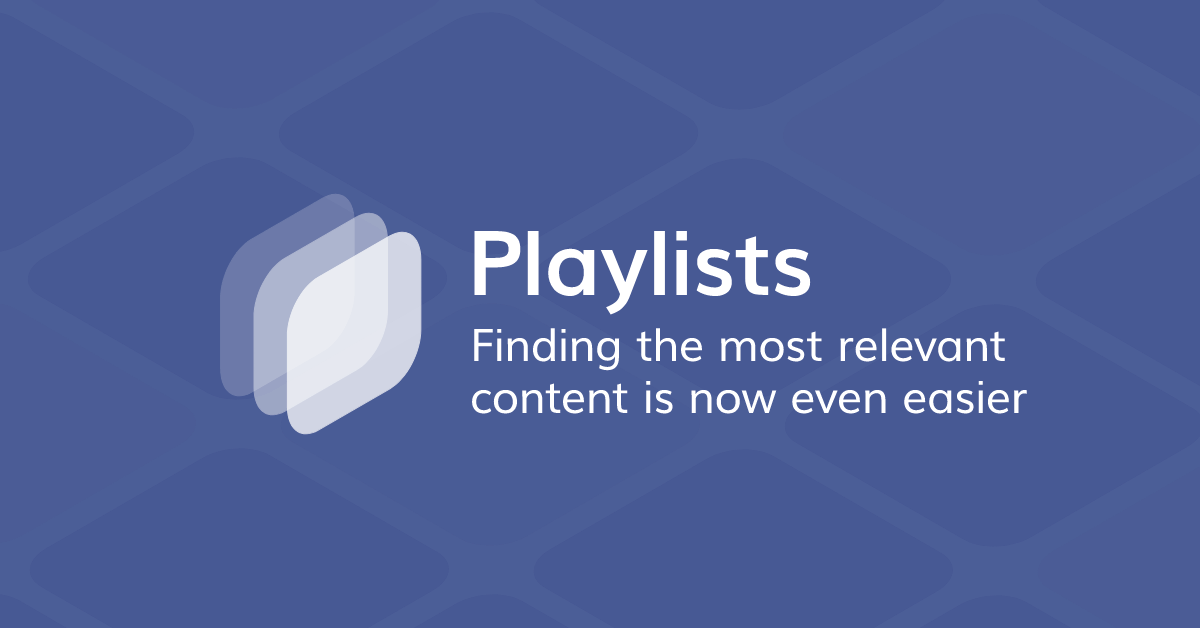 Playlists

Finding the most relevant content is now even easier